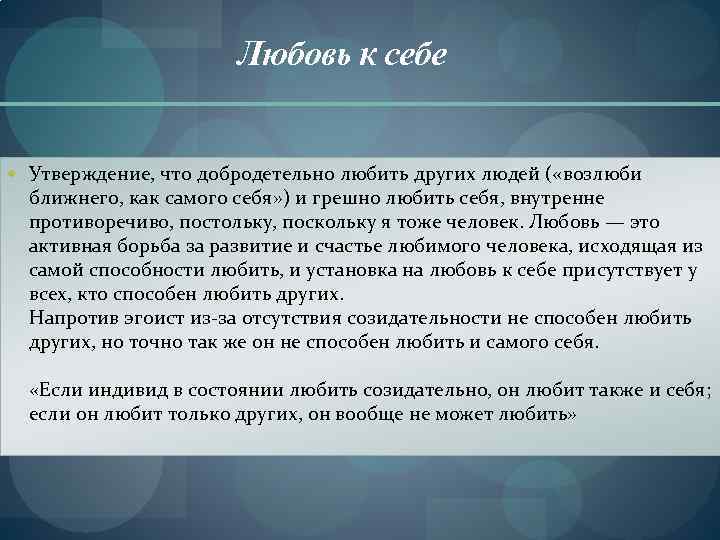 Любовь к себе

Утверждение, что добродетельно любить других людей («возлюби ближнего, как самого себя») и грешно любить себя, внутренне противоречиво, постольку, поскольку я тоже человек. Любовь — это активная борьба за развитие и счастье любимого человека, исходящая из самой способности любить, и установка на любовь к себе присутствует у всех, кто способен любить других.
Напротив эгоист из-за отсутствия созидательности не способен любить других, но точно так же он не способен любить и самого себя.

«Если индивид в состоянии любить созидательно, он любит также и себя; если он любит только других, он вообще не может любить»